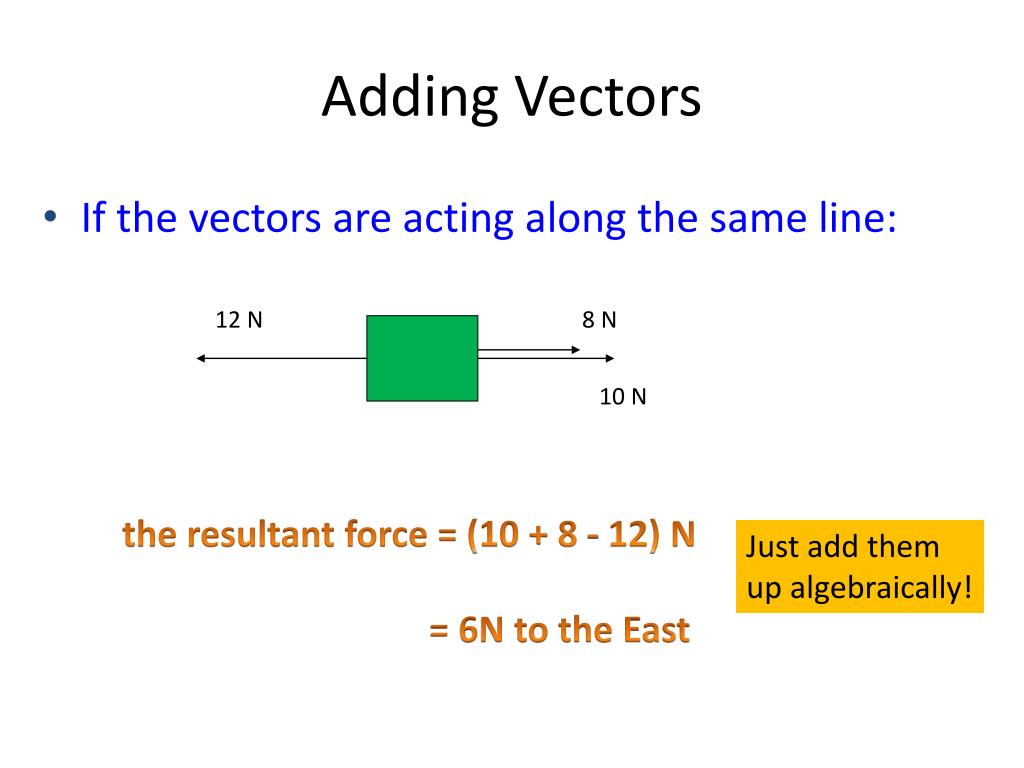 Adding Vectors

• If the vectors are acting along the same line:

12 N

8 N

10 N

the resultant force = (10 + 8 - 12) N

= 6N to the East

Just add them up algebraically!